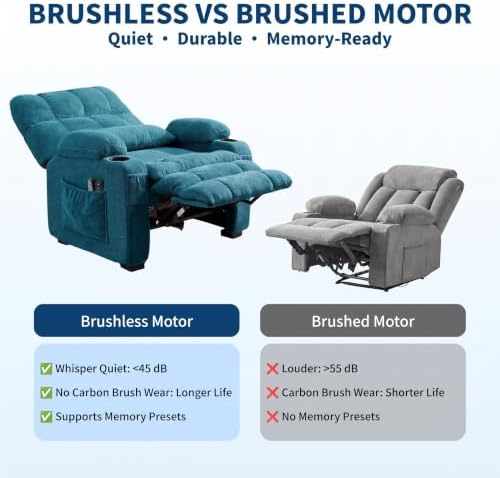 BRUSHLESS VS BRUSHED MOTOR
Quiet • Durable • Memory-Ready

Brushless Motor

✅ Whisper Quiet: <45 dB
✅ No Carbon Brush Wear: Longer Life
✅ Supports Memory Presets

Brushed Motor

❌ Louder: >55 dB
❌ Carbon Brush Wear: Shorter Life
❌ No Memory Presets